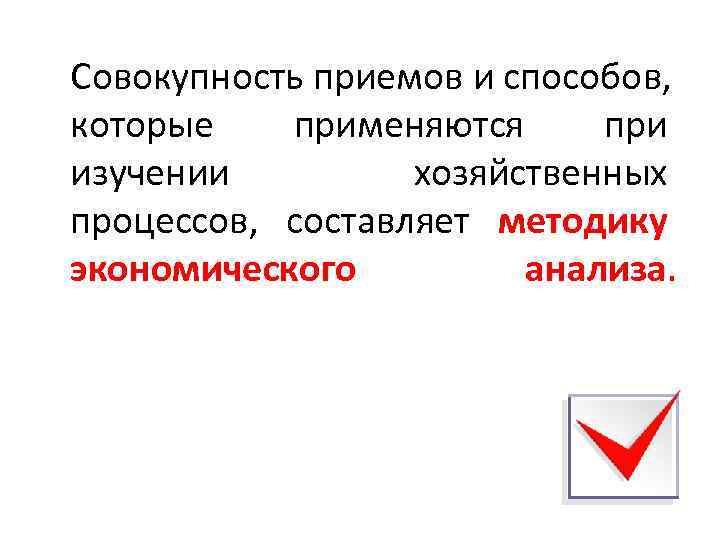 Совокупность приемов и способов, которые применяются при изучении хозяйственных процессов, составляет методику экономического анализа.